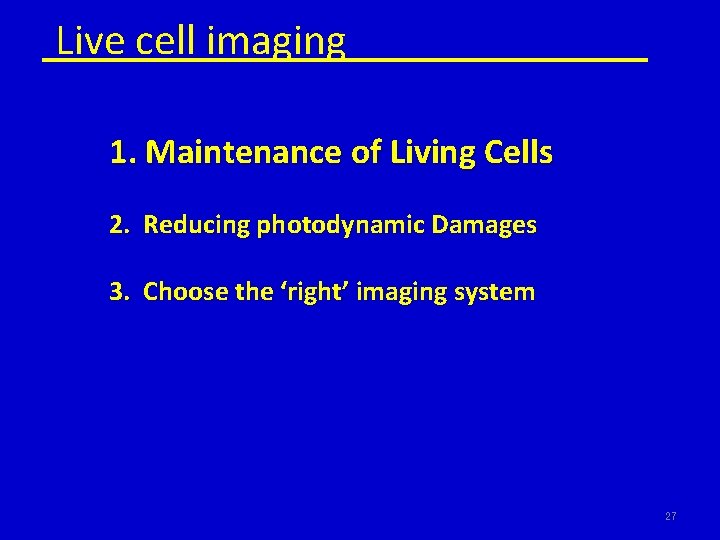 Live cell imaging

1. Maintenance of Living Cells

2. Reducing photodynamic Damages

3. Choose the ‘right’ imaging system

27